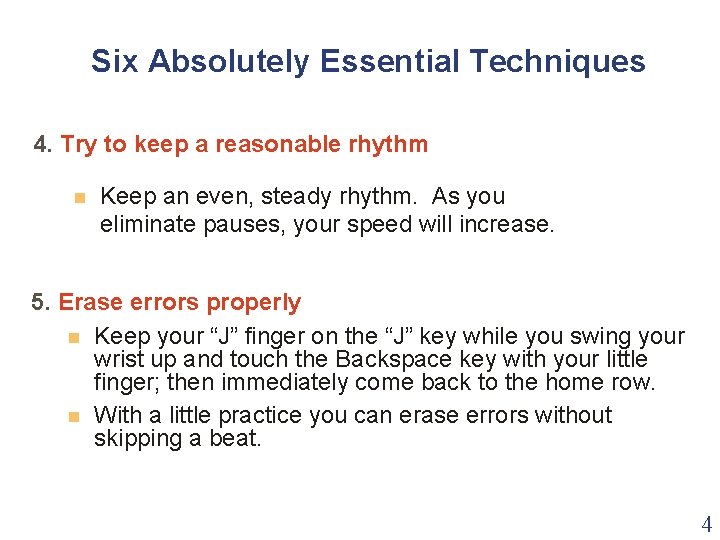 Six Absolutely Essential Techniques

4. Try to keep a reasonable rhythm

Keep an even, steady rhythm. As you eliminate pauses, your speed will increase.

5. Erase errors properly

Keep your “J” finger on the “J” key while you swing your wrist up and touch the Backspace key with your little finger; then immediately come back to the home row.

With a little practice you can erase errors without skipping a beat.

4